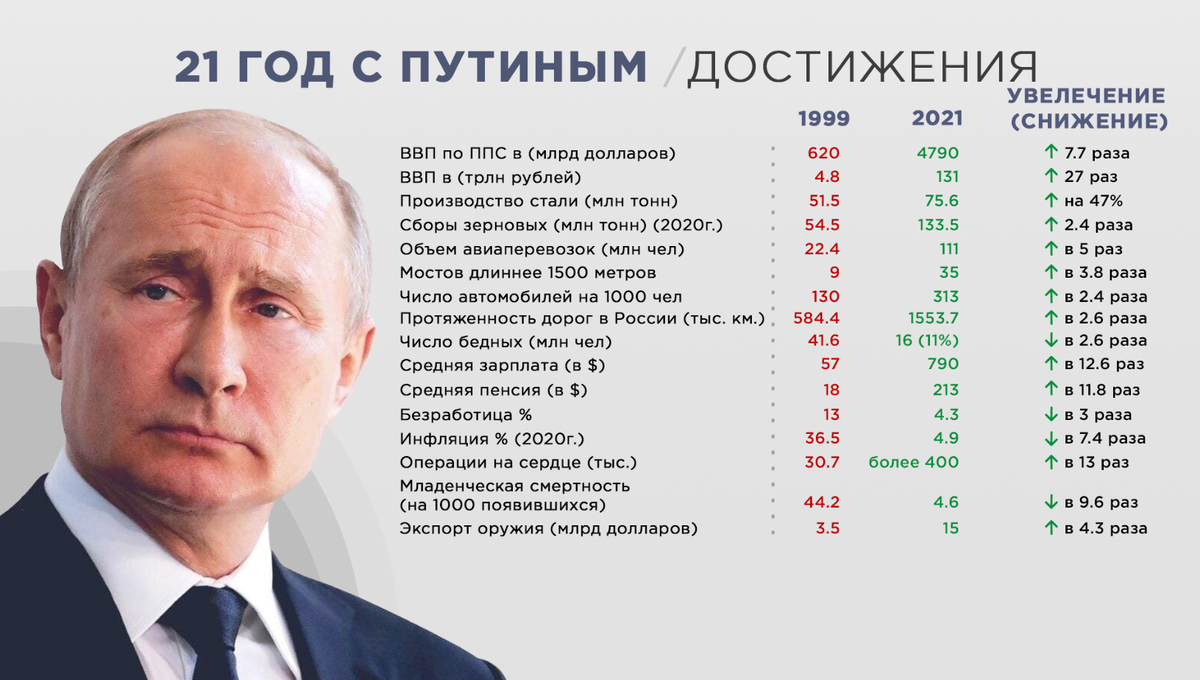 21 ГОД С ПУТИНЫМ /ДОСТИЖЕНИЯ

| | 1999 | 2021 | УВЕЛЕЧЕНИЕ (СНИЖЕНИЕ) |
|---|---|---|---|
| ВВП по ППС в (млрд долларов) | 620 | 4790 | ↑ 7.7 раза |
| ВВП в (трлн рублей) | 4.8 | 131 | ↑ 27 раз |
| Производство стали (млн тонн) | 51.5 | 75.6 | ↑ на 47% |
| Сборы зерновых (млн тонн) (2020г.) | 54.5 | 133.5 | ↑ 2.4 раза |
| Объем авиаперевозок (млн чел) | 22.4 | 111 | ↑ в 5 раз |
| Мостов длиннее 1500 метров | 9 | 35 | ↑ в 3.8 раза |
| Число автомобилей на 1000 чел | 130 | 313 | ↑ в 2.4 раза |
| Протяженность дорог в России (тыс. км.) | 584.4 | 1553.7 | ↑ в 2.6 раза |
| Число бедных (млн чел) | 41.6 | 16 (11%) | ↓ в 2.6 раза |
| Средняя зарплата (в $) | 57 | 790 | ↑ в 12.6 раз |
| Средняя пенсия (в $) | 18 | 213 | ↑ в 11.8 раз |
| Безработица % | 13 | 4.3 | ↓ в 3 раза |
| Инфляция % (2020г.) | 36.5 | 4.9 | ↓ в 7.4 раза |
| Операции на сердце (тыс.) | 30.7 | более 400 | ↑ в 13 раз |
| Младенческая смертность (на 1000 появившихся) | 44.2 | 4.6 | ↓ в 9.6 раз |
| Экспорт оружия (млрд долларов) | 3.5 | 15 | ↑ в 4.3 раза |